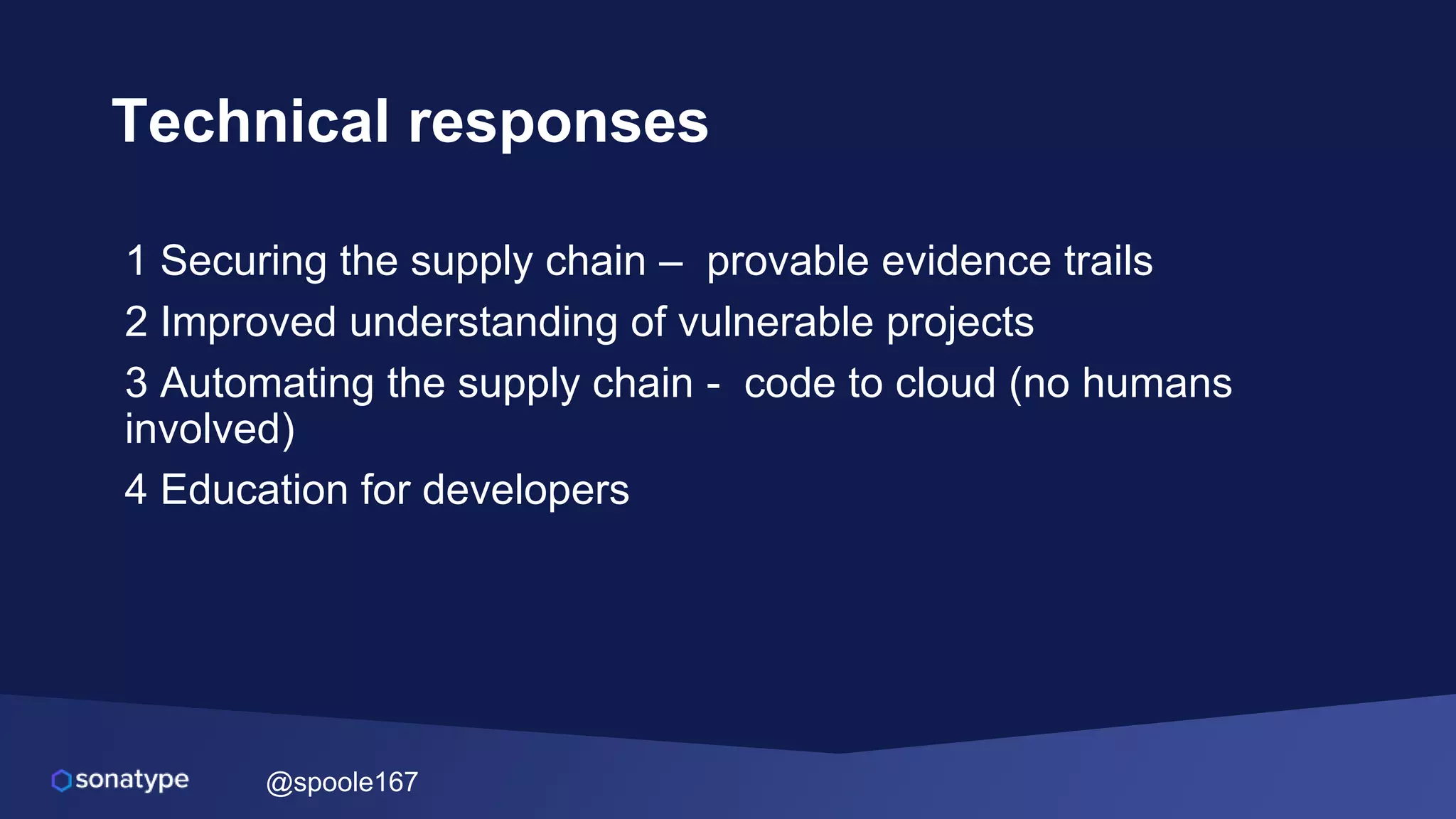 Technical responses

1 Securing the supply chain – provable evidence trails

2 Improved understanding of vulnerable projects

3 Automating the supply chain - code to cloud (no humans involved)

4 Education for developers

sonatype @spoole167